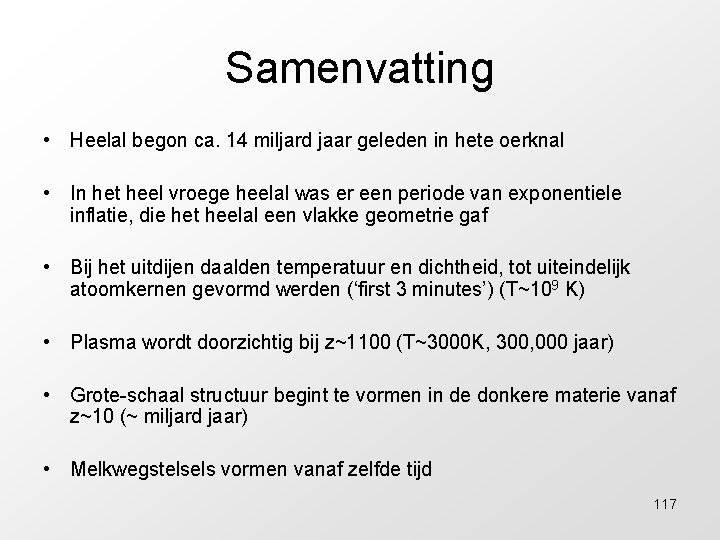 Samenvatting

• Heelal begon ca. 14 miljard jaar geleden in hete oerknal

• In het heel vroege heelal was er een periode van exponentiele inflatie, die het heelal een vlakke geometrie gaf

• Bij het uitdijen daalden temperatuur en dichtheid, tot uiteindelijk atoomkernen gevormd werden ('first 3 minutes') (T~$10^9$ K)

• Plasma wordt doorzichtig bij z~1100 (T~3000K, 300,000 jaar)

• Grote-schaal structuur begint te vormen in de donkere materie vanaf z~10 (~ miljard jaar)

• Melkwegstelsels vormen vanaf zelfde tijd

117